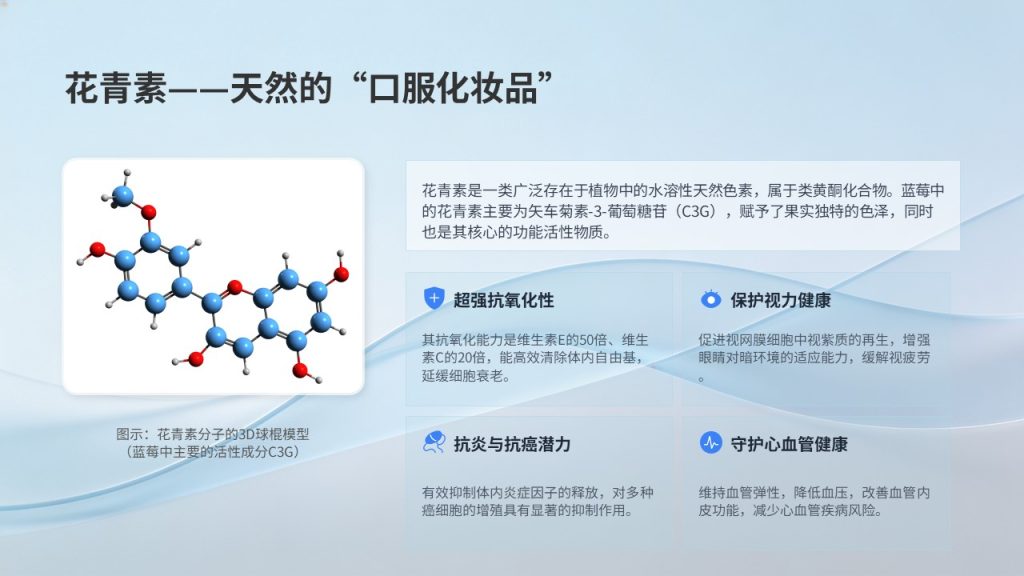 花青素——天然的“口服化妆品”

图示：花青素分子的3D球棍模型
（蓝莓中主要的活性成分C3G）

花青素是一类广泛存在于植物中的水溶性天然色素，属于类黄酮化合物。蓝莓中的花青素主要为矢车菊素-3-葡萄糖苷（C3G），赋予了果实独特的色泽，同时也是其核心的功能活性物质。

超强抗氧化性

其抗氧化能力是维生素E的50倍、维生素C的20倍，能高效清除体内自由基，延缓细胞衰老。

保护视力健康

促进视网膜细胞中视紫质的再生，增强眼睛对暗环境的适应能力，缓解视疲劳。

抗炎与抗癌潜力

有效抑制体内炎症因子的释放，对多种癌细胞的增殖具有显著的抑制作用。

守护心血管健康

维持血管弹性，降低血压，改善血管内皮功能，减少心血管疾病风险。